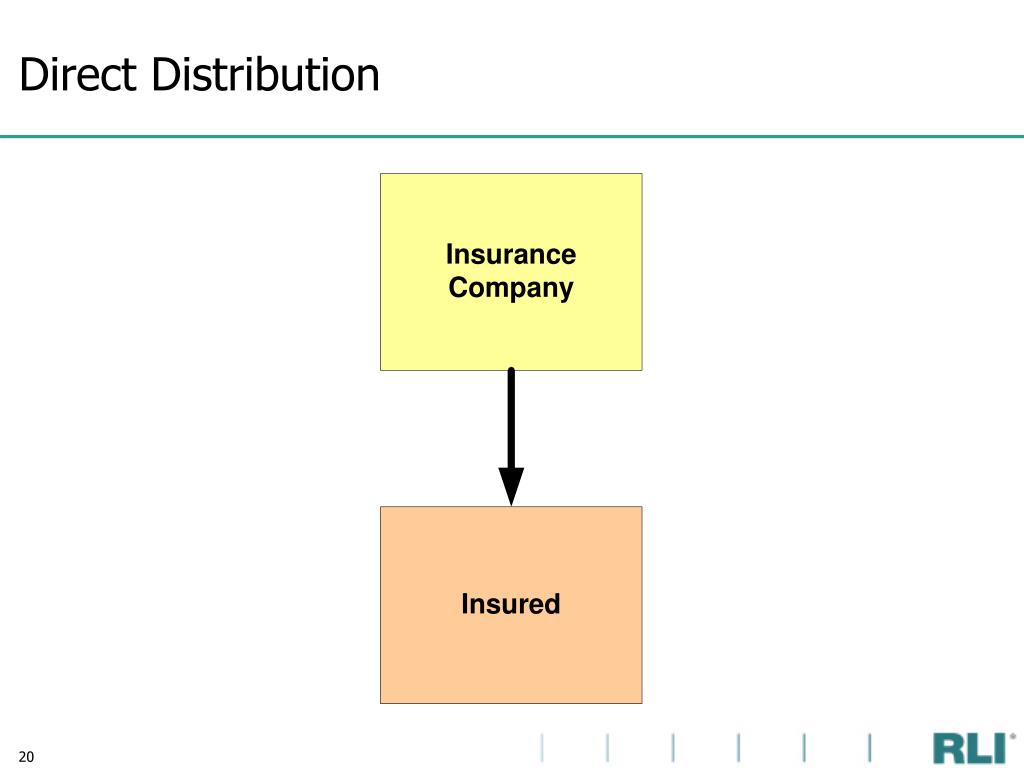 Direct Distribution

Insurance Company

Insured

20

RLI®